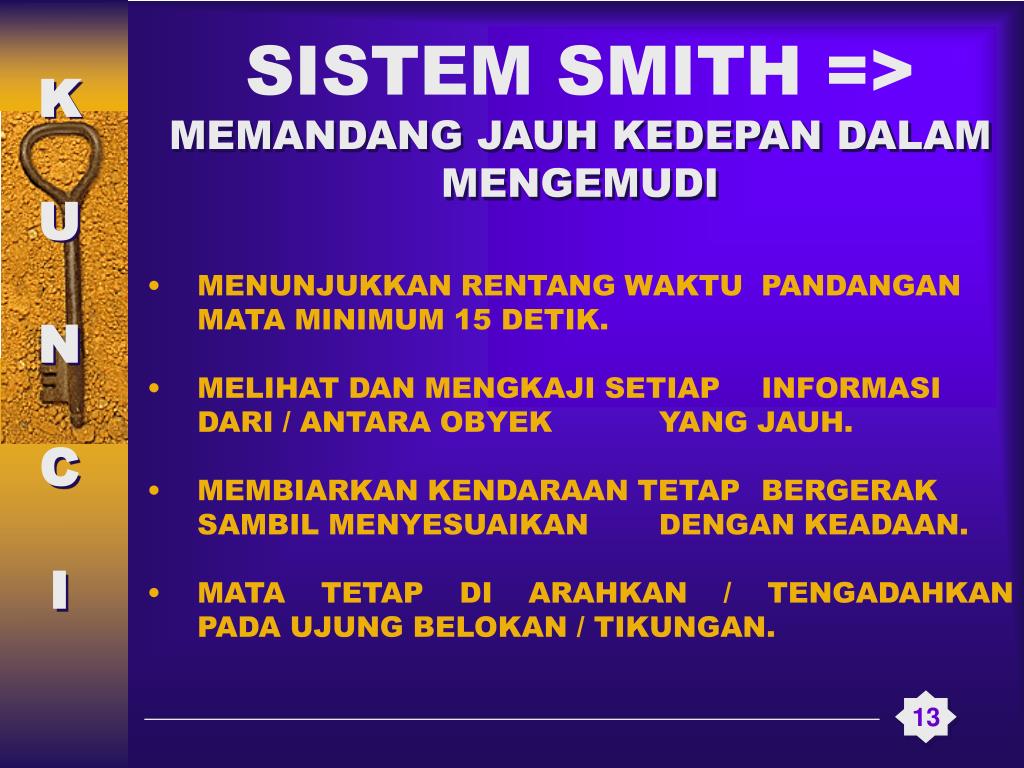 K
U
N
C
I

SISTEM SMITH =>
MEMANDANG JAUH KEDEPAN DALAM MENGEMUDI

• MENUNJUKKAN RENTANG WAKTU PANDANGAN MATA MINIMUM 15 DETIK.

• MELIHAT DAN MENGKAJI SETIAP INFORMASI DARI / ANTARA OBYEK YANG JAUH.

• MEMBIARKAN KENDARAAN TETAP BERGERAK SAMBIL MENYESUAIKAN DENGAN KEADAAN.

• MATA TETAP DI ARAHKAN / TENGADAHKAN PADA UJUNG BELOKAN / TIKUNGAN.

13